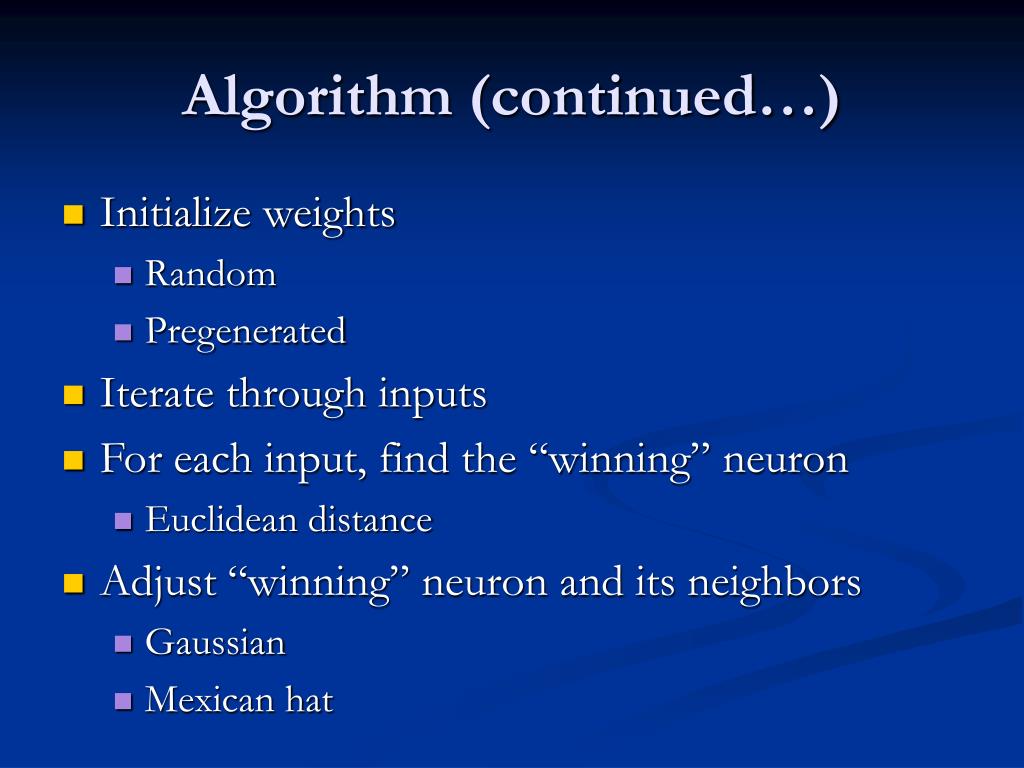 Algorithm (continued…)

Initialize weights
Random
Pregenerated
Iterate through inputs
For each input, find the “winning” neuron
Euclidean distance
Adjust “winning” neuron and its neighbors
Gaussian
Mexican hat